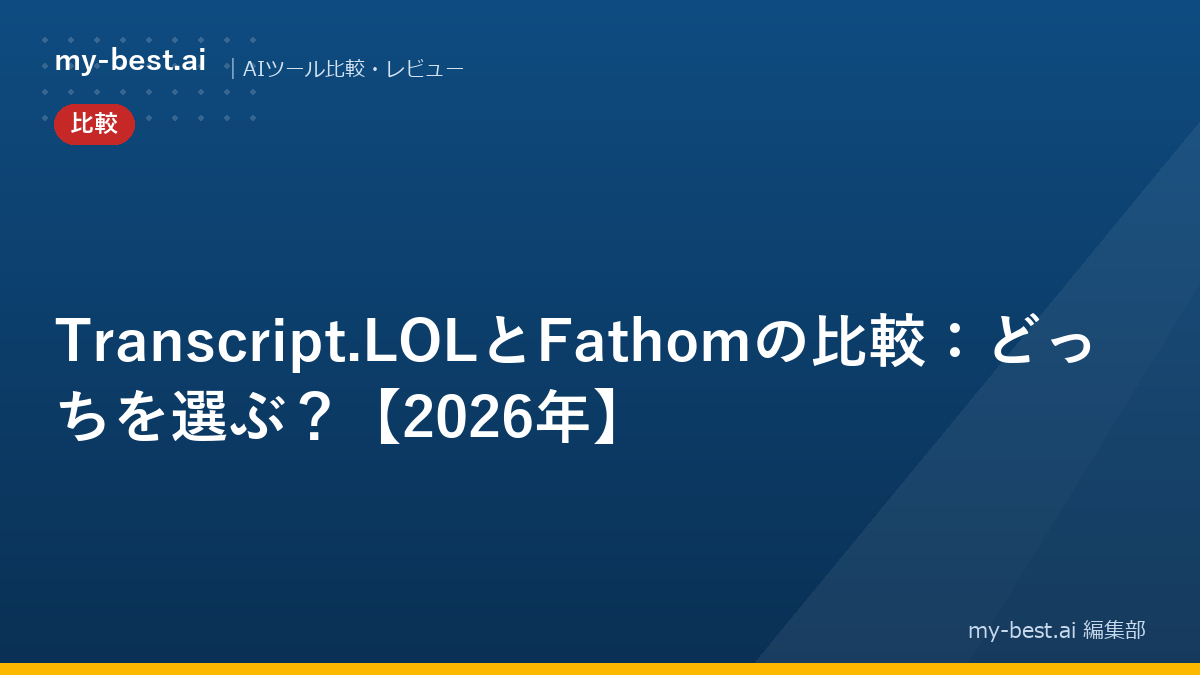 my-best.ai

| AIツール比較・レビュー

比較

Transcript.LOLとFathomの比較：どっちを選ぶ？【2026年】

my-best.ai 編集部